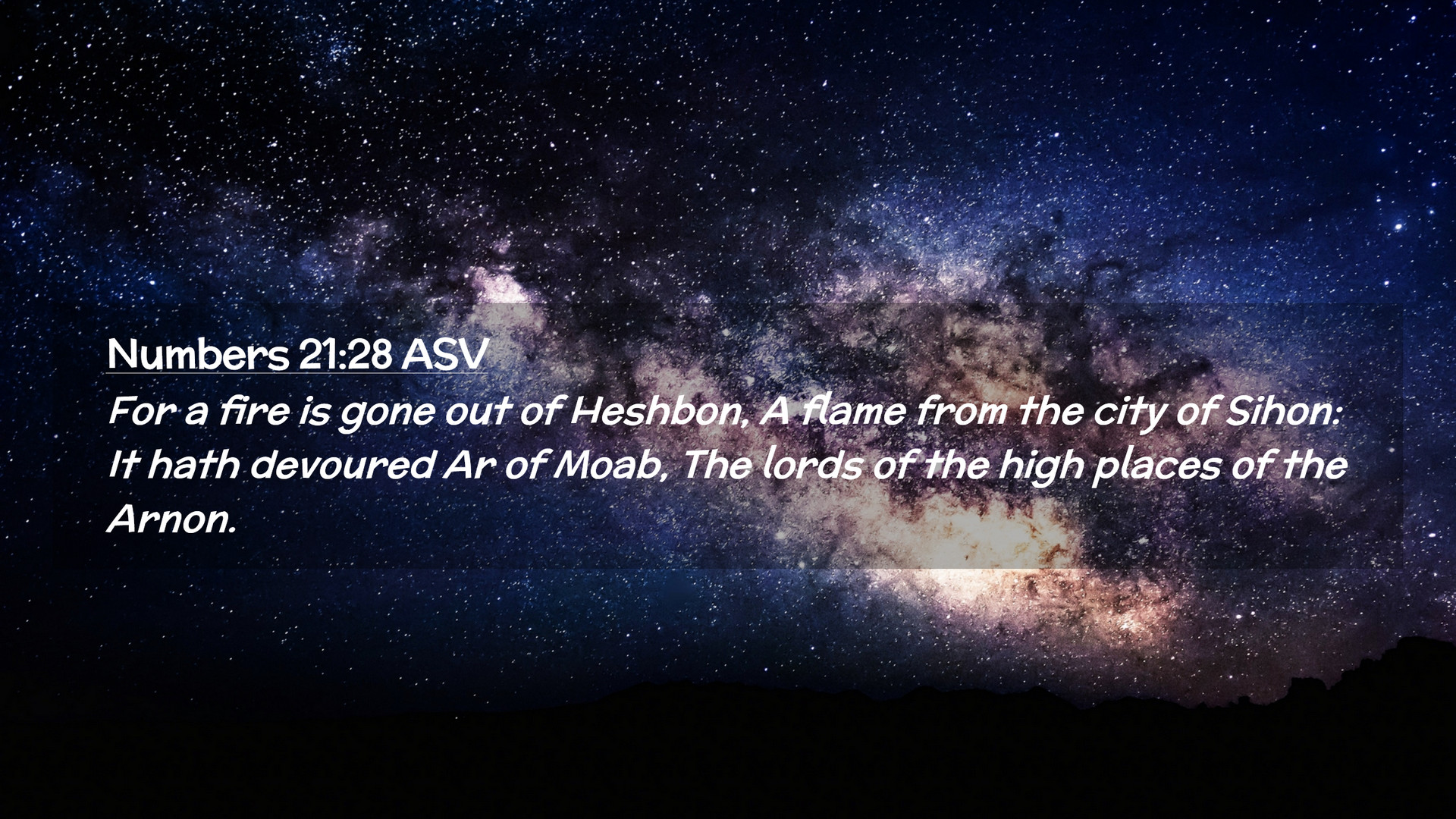 Numbers 21:28 ASV

For a fire is gone out of Heshbon, A flame from the city of Sihon: It hath devoured Ar of Moab, The lords of the high places of the Arnon.